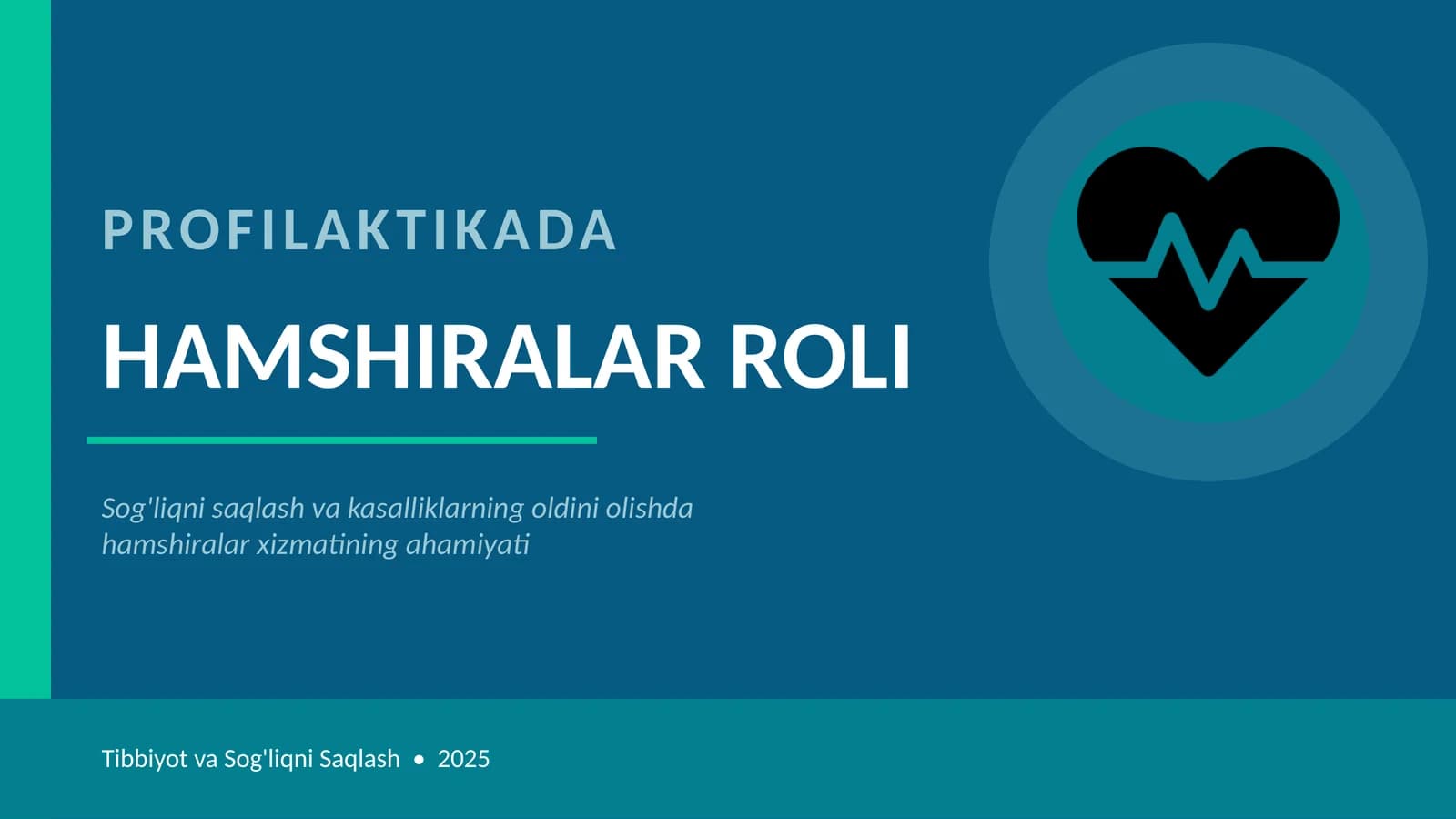 PROFILAKTIKADA

HAMSHIRALAR ROLI

Sog'liqni saqlash va kasalliklarning oldini olishda hamshiralar xizmatining ahamiyati

Tibbiyot va Sog'liqni Saqlash • 2025